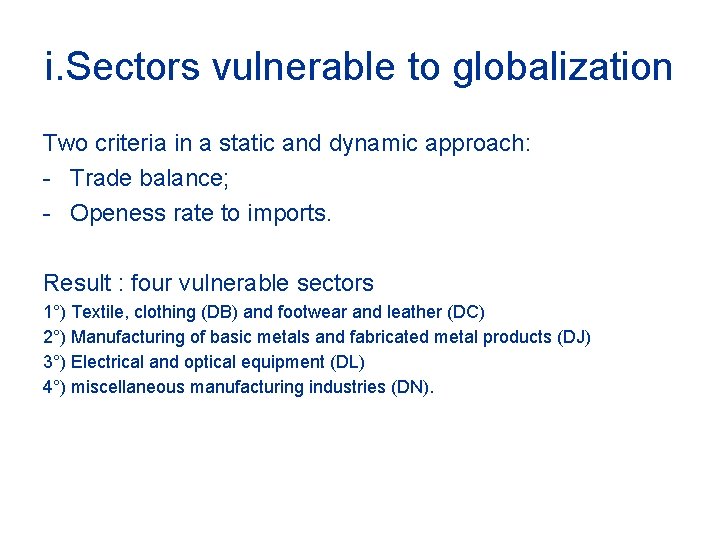 i.Sectors vulnerable to globalization

Two criteria in a static and dynamic approach:
- Trade balance;
- Openess rate to imports.

Result : four vulnerable sectors
1°) Textile, clothing (DB) and footwear and leather (DC)
2°) Manufacturing of basic metals and fabricated metal products (DJ)
3°) Electrical and optical equipment (DL)
4°) miscellaneous manufacturing industries (DN).